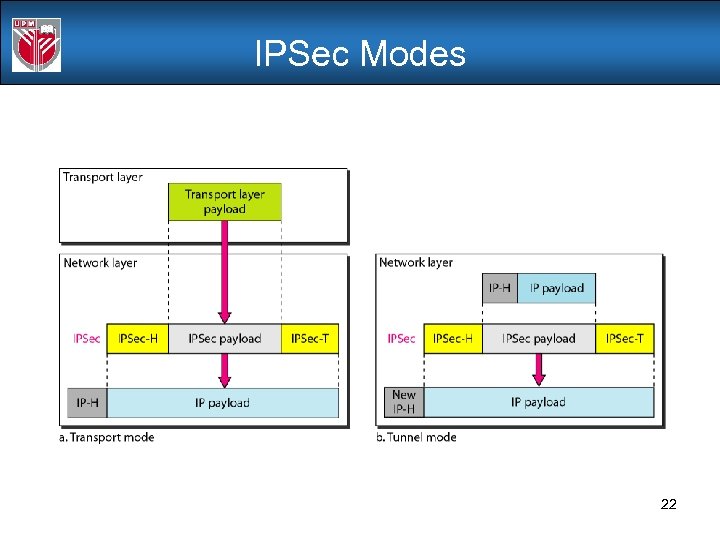 UPM

IPSec Modes

Transport layer

Transport layer payload

Network layer

IPSec

IPSec-H

IPSec payload

IPSec-T

IP-H

IP payload

a. Transport mode

Network layer

IP-H

IP payload

IPSec

IPSec-H

IPSec payload

IPSec-T

New IP-H

IP payload

b. Tunnel mode

22